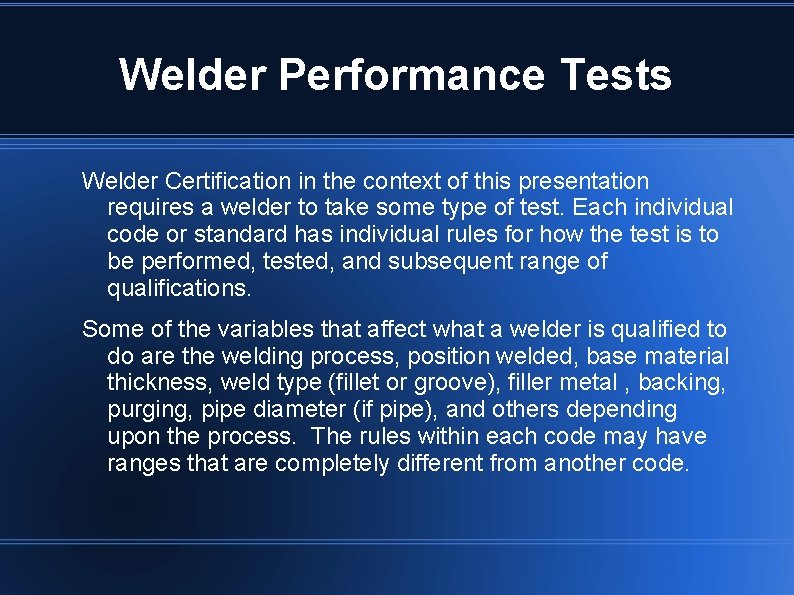 Welder Performance Tests

Welder Certification in the context of this presentation requires a welder to take some type of test. Each individual code or standard has individual rules for how the test is to be performed, tested, and subsequent range of qualifications.

Some of the variables that affect what a welder is qualified to do are the welding process, position welded, base material thickness, weld type (fillet or groove), filler metal , backing, purging, pipe diameter (if pipe), and others depending upon the process.  The rules within each code may have ranges that are completely different from another code.